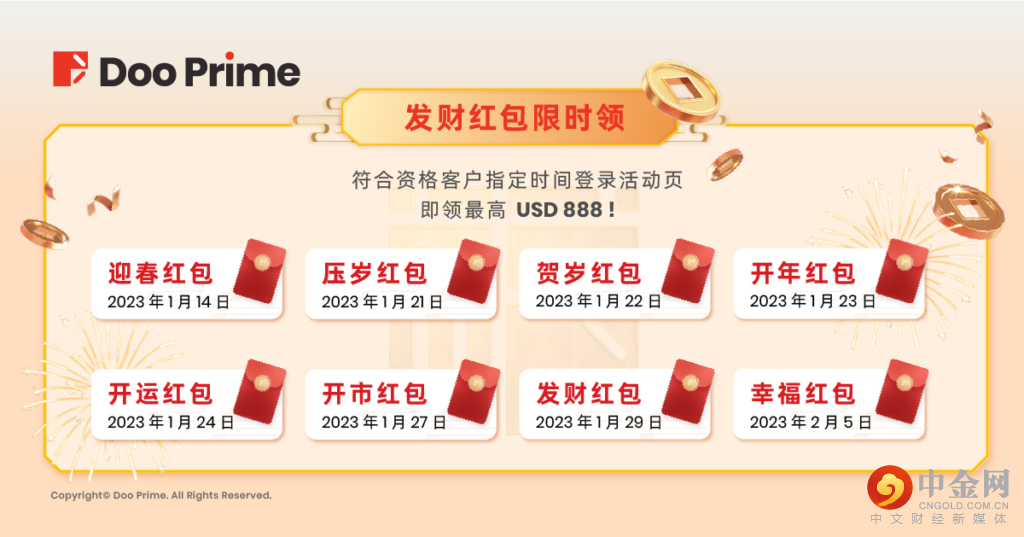 Doo Prime

发财红包限时领

符合资格客户指定时间登录活动页
即领最高 USD 888！

迎春红包
2023年1月14日

压岁红包
2023年1月21日

贺岁红包
2023年1月22日

开年红包
2023年1月23日

开运红包
2023年1月24日

开市红包
2023年1月27日

发财红包
2023年1月29日

幸福红包
2023年2月5日

Copyright© Doo Prime. All Rights Reserved.

中金网
CNGOLD.COM.CN
中文财经新媒体